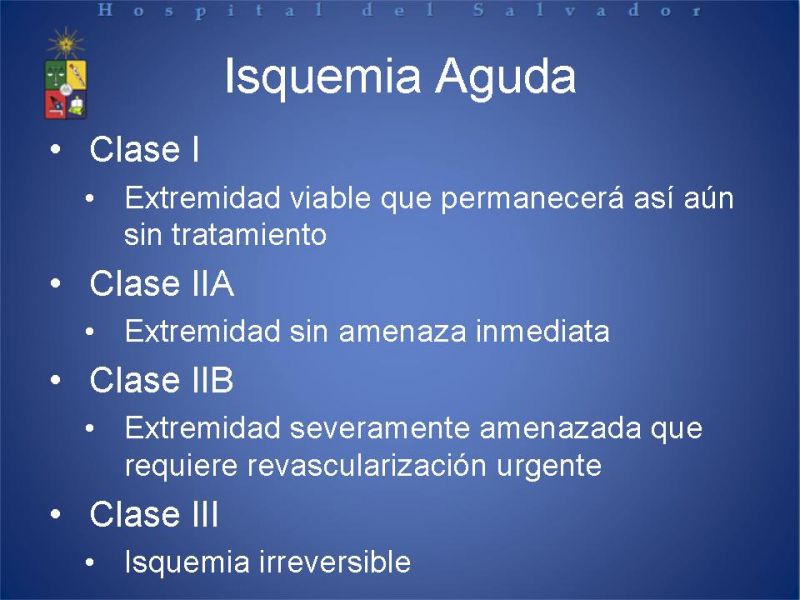 Hospital del Salvador

Isquemia Aguda

• Clase I
  • Extremidad viable que permanecerá así aún sin tratamiento
• Clase IIA
  • Extremidad sin amenaza inmediata
• Clase IIB
  • Extremidad severamente amenazada que requiere revascularización urgente
• Clase III
  • Isquemia irreversible